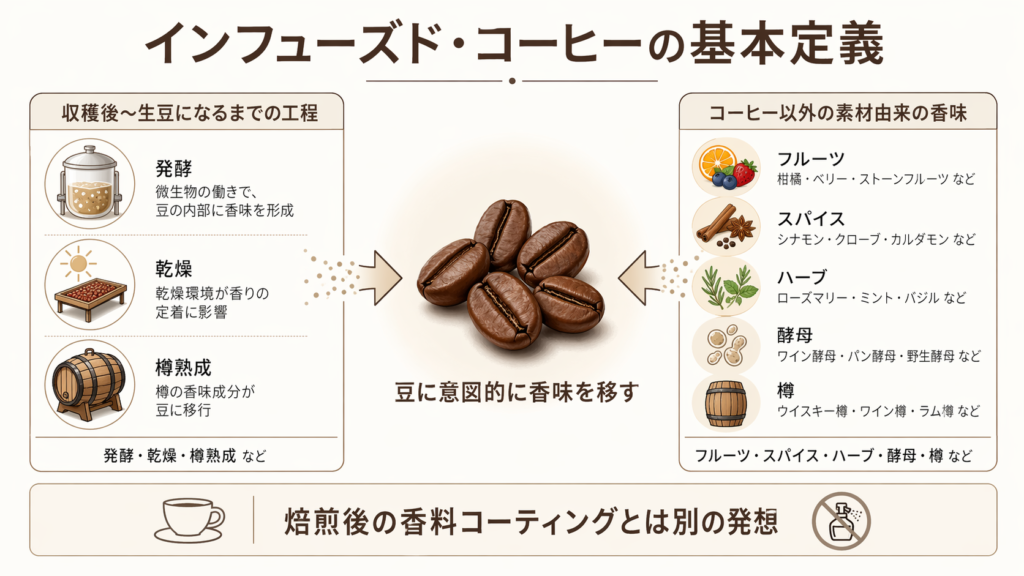 インフューズド・コーヒーの基本定義

収穫後〜生豆になるまでの工程

発酵
微生物の働きで、豆の内部に香味を形成

乾燥
乾燥環境が香りの定着に影響

樽熟成
樽の香味成分が豆に移行

発酵・乾燥・樽熟成 など

豆に意図的に香味を移す

コーヒー以外の素材由来の香味

フルーツ
柑橘・ベリー・ストーンフルーツ など

スパイス
シナモン・クローブ・カルダモン など

ハーブ
ローズマリー・ミント・バジル など

酵母
ワイン酵母・パン酵母・野生酵母 など

樽
ウイスキー樽・ワイン樽・ラム樽 など

フルーツ・スパイス・ハーブ・酵母・樽 など

焙煎後の香料コーティングとは別の発想